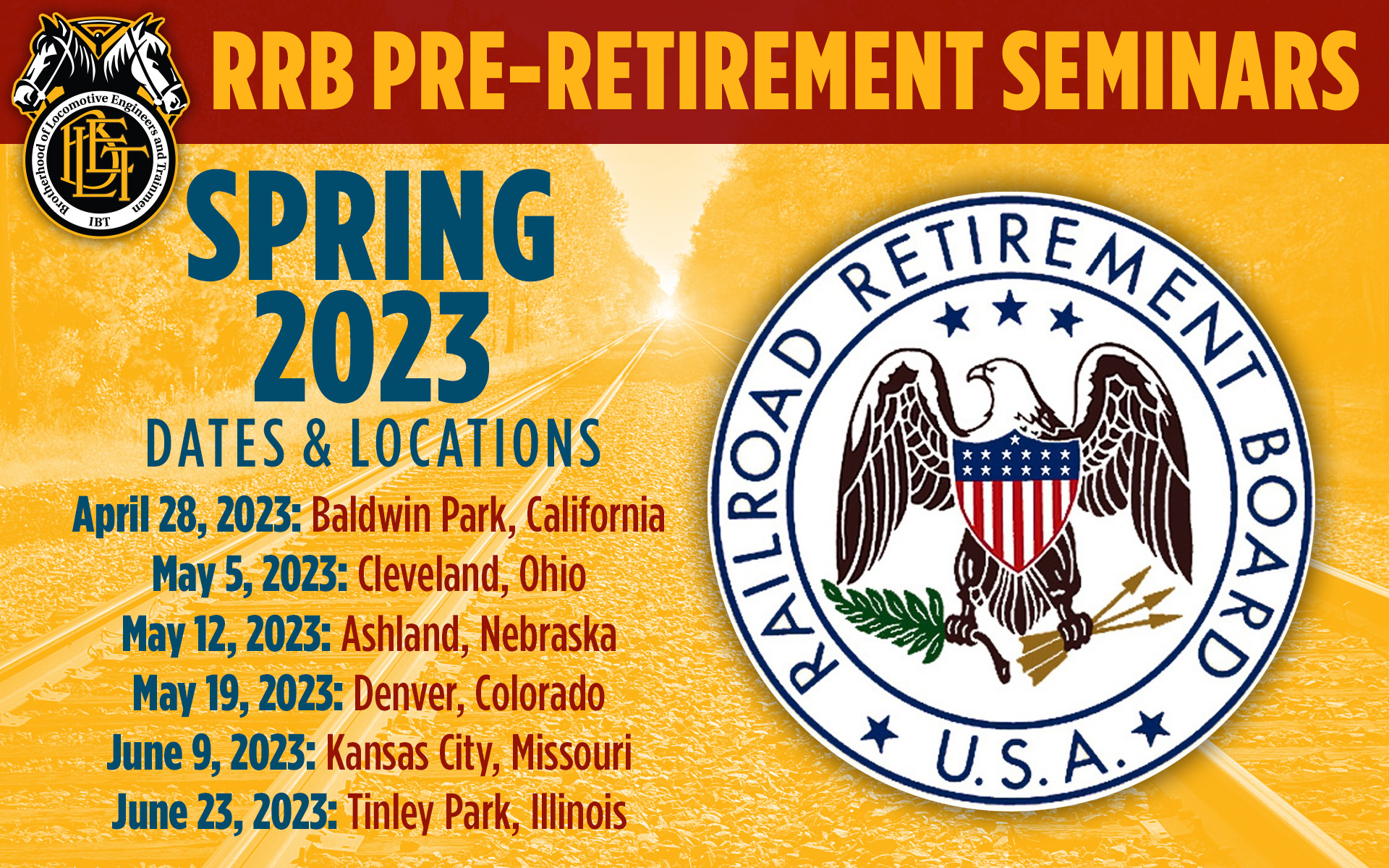 Brotherhood of Locomotive Engineers and Trainmen
BLET
IBT

RRB PRE-RETIREMENT SEMINARS

SPRING 2023

DATES & LOCATIONS

April 28, 2023: Baldwin Park, California
May 5, 2023: Cleveland, Ohio
May 12, 2023: Ashland, Nebraska
May 19, 2023: Denver, Colorado
June 9, 2023: Kansas City, Missouri
June 23, 2023: Tinley Park, Illinois

RAILROAD RETIREMENT BOARD
U.S.A.